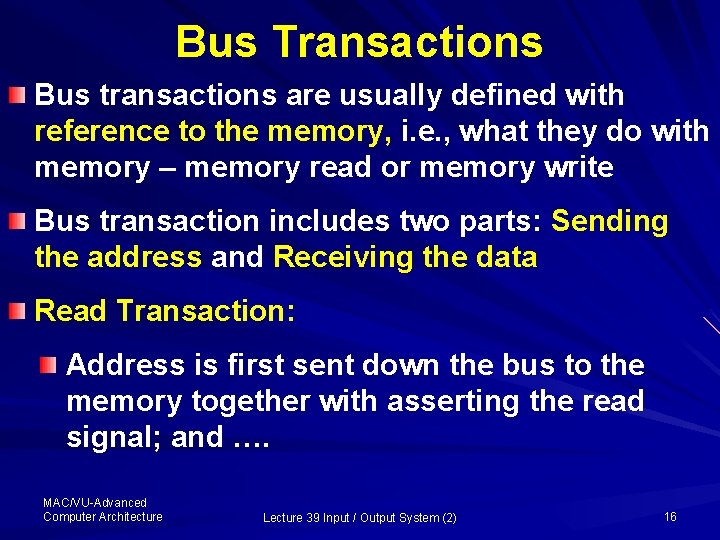 Bus Transactions

Bus transactions are usually defined with reference to the memory, i.e., what they do with memory – memory read or memory write

Bus transaction includes two parts: Sending the address and Receiving the data

Read Transaction:

Address is first sent down the bus to the memory together with asserting the read signal; and ….

MAC/VU-Advanced Computer Architecture

Lecture 39 Input / Output System (2)

16